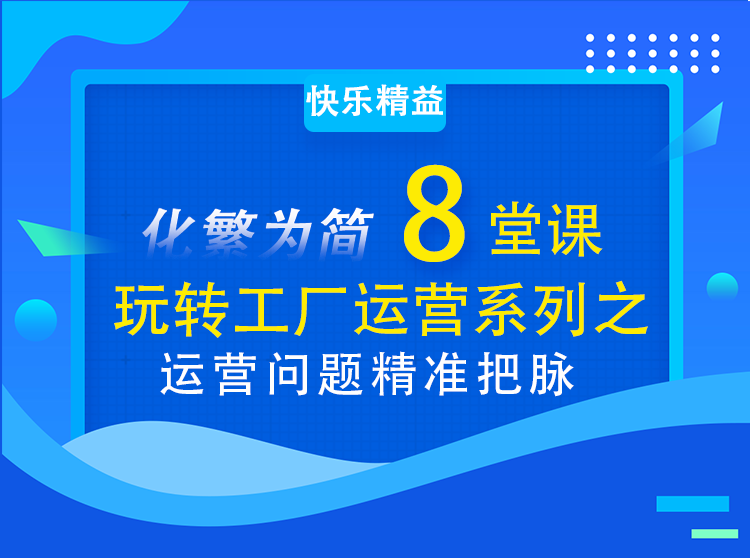 快乐精益

化繁为简 8 堂课

玩转工厂运营系列之

运营问题精准把脉